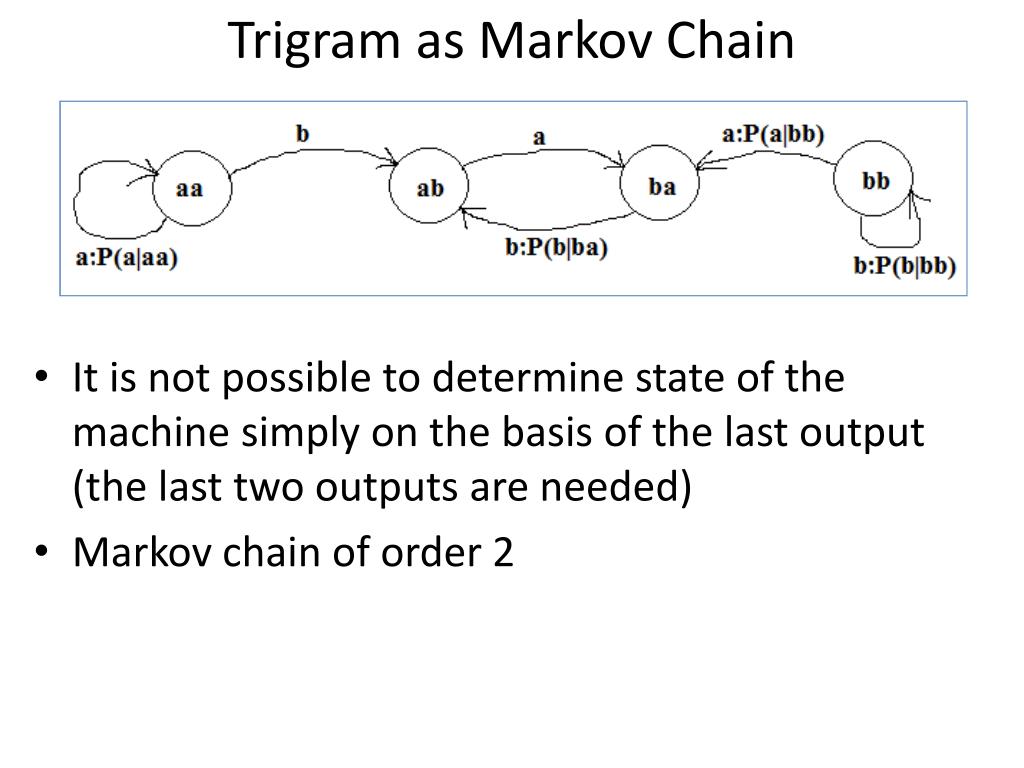 Trigram as Markov Chain

b
a
a:P(a|bb)
aa
ab
ba
bb
a:P(a|aa)
b:P(b|ba)
b:P(b|bb)

• It is not possible to determine state of the machine simply on the basis of the last output (the last two outputs are needed)
• Markov chain of order 2